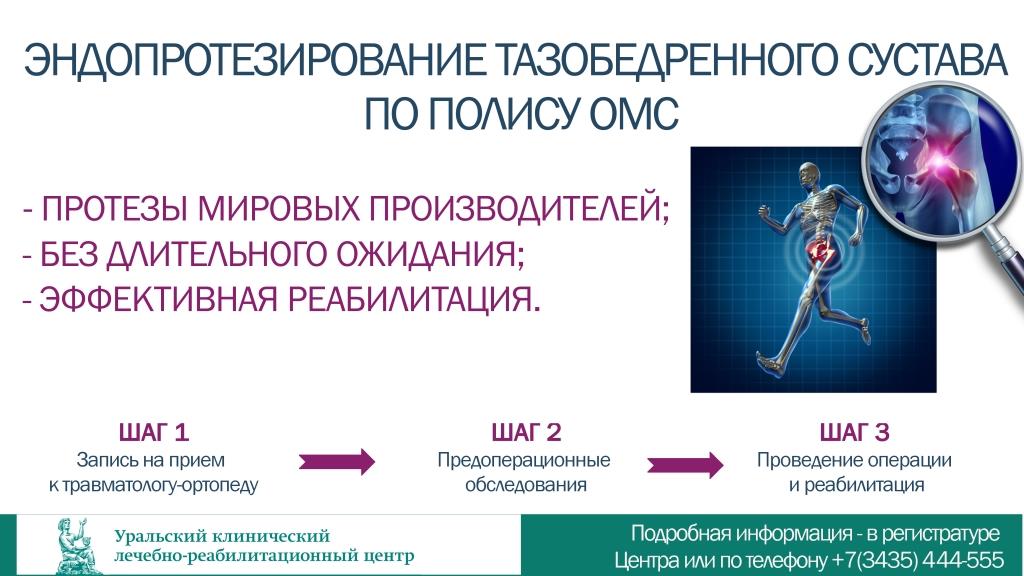 ЭНДОПРОТЕЗИРОВАНИЕ ТАЗОБЕДРЕННОГО СУСТАВА ПО ПОЛИСУ ОМС

- ПРОТЕЗЫ МИРОВЫХ ПРОИЗВОДИТЕЛЕЙ;
- БЕЗ ДЛИТЕЛЬНОГО ОЖИДАНИЯ;
- ЭФФЕКТИВНАЯ РЕАБИЛИТАЦИЯ.

ШАГ 1
Запись на прием к травматологу-ортопеду

ШАГ 2
Предоперационные обследования

ШАГ 3
Проведение операции и реабилитация

Уральский клинический лечебно-реабилитационный центр

Подробная информация - в регистратуре Центра или по телефону +7(3435) 444-555